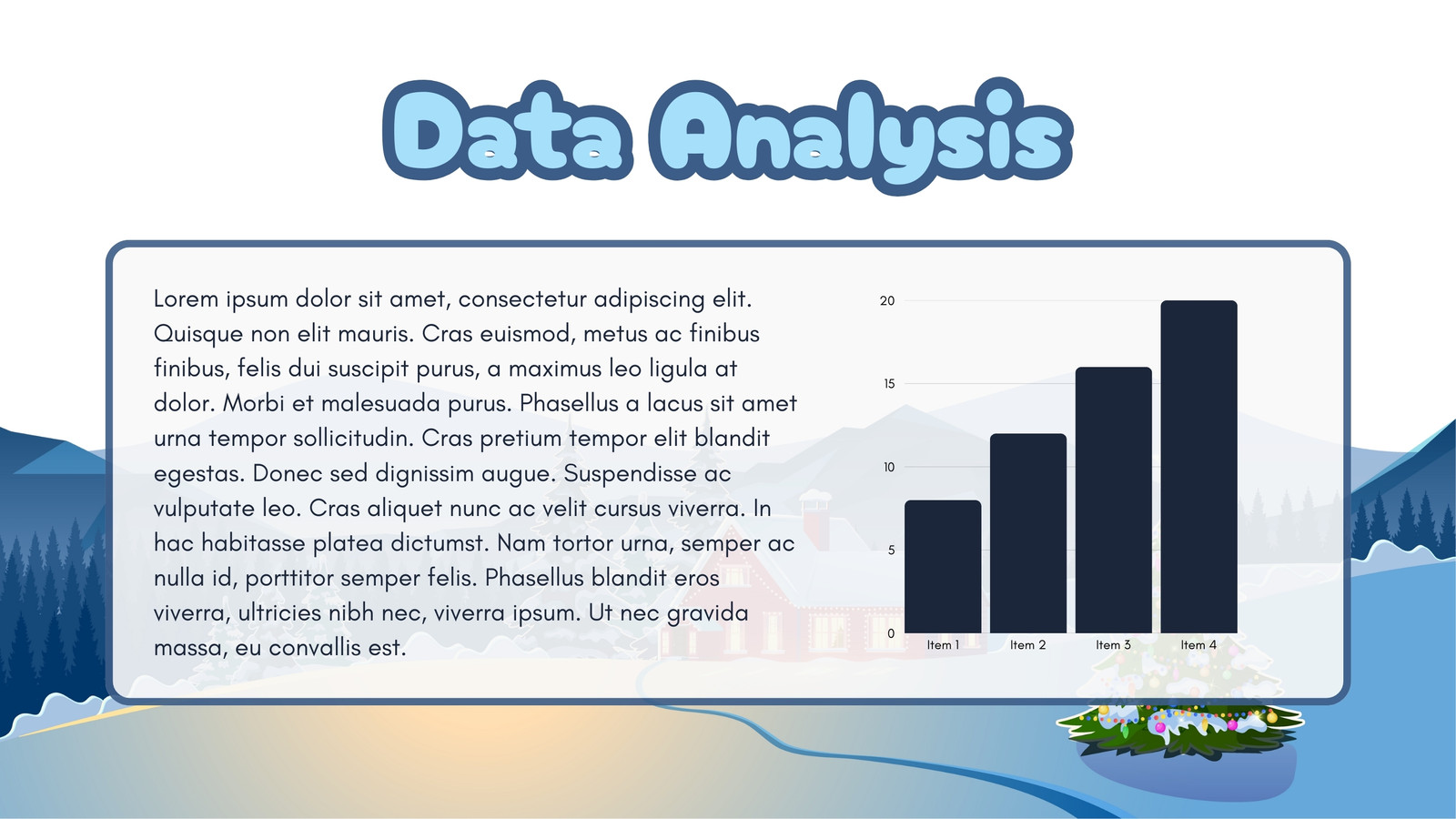 Data Analysis

Lorem ipsum dolor sit amet, consectetur adipiscing elit. Quisque non elit mauris. Cras euismod, metus ac finibus finibus, felis dui suscipit purus, a maximus leo ligula at dolor. Morbi et malesuada purus. Phasellus a lacus sit amet urna tempor sollicitudin. Cras pretium tempor elit blandit egestas. Donec sed dignissim augue. Suspendisse ac vulputate leo. Cras aliquet nunc ac velit cursus viverra. In hac habitasse platea dictumst. Nam tortor urna, semper ac nulla id, porttitor semper felis. Phasellus blandit eros viverra, ultricies nibh nec, viverra ipsum. Ut nec gravida massa, eu convallis est.

20
15
10
5
0
Item 1
Item 2
Item 3
Item 4